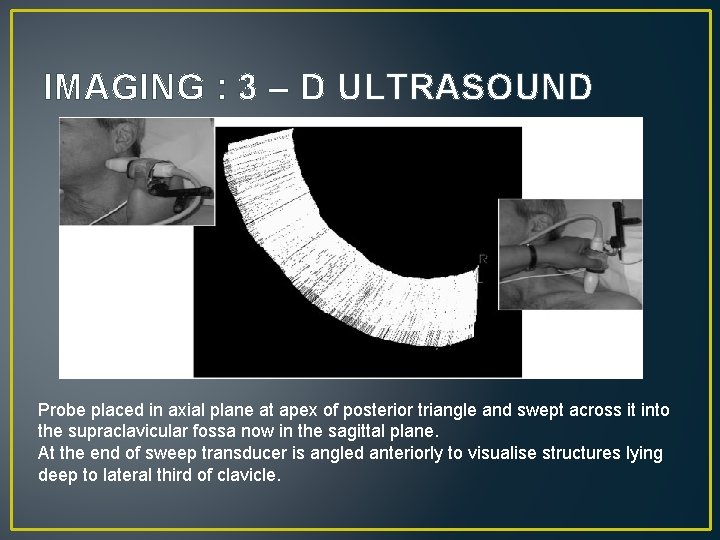 IMAGING : 3 – D ULTRASOUND

R
L

Probe placed in axial plane at apex of posterior triangle and swept across it into the supraclavicular fossa now in the sagittal plane.
At the end of sweep transducer is angled anteriorly to visualise structures lying deep to lateral third of clavicle.